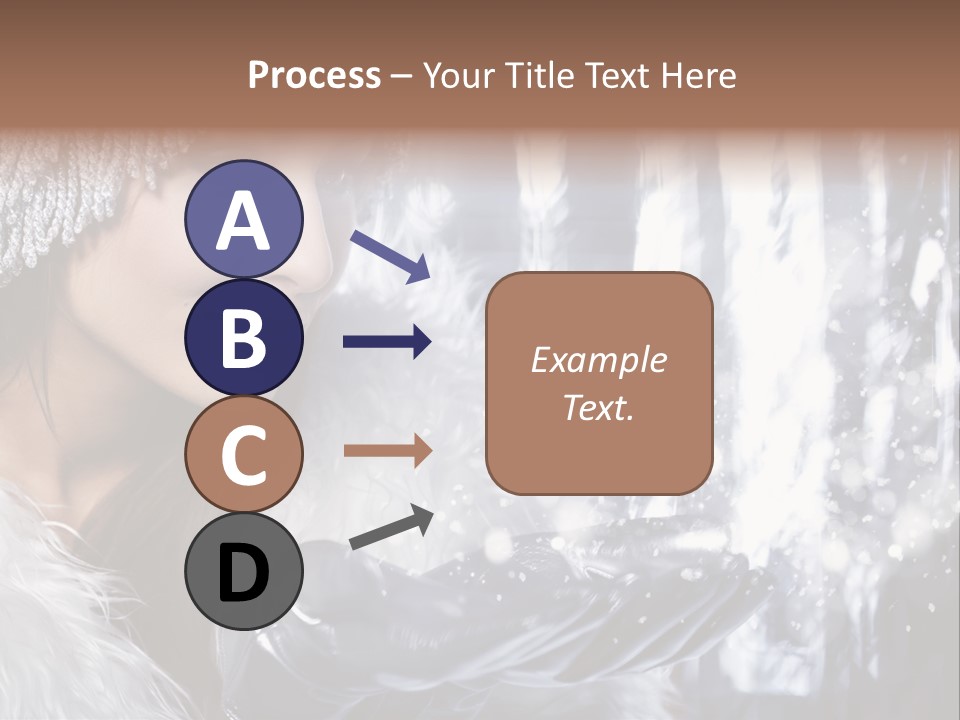 Process – Your Title Text Here

A

B

C

D

Example Text.